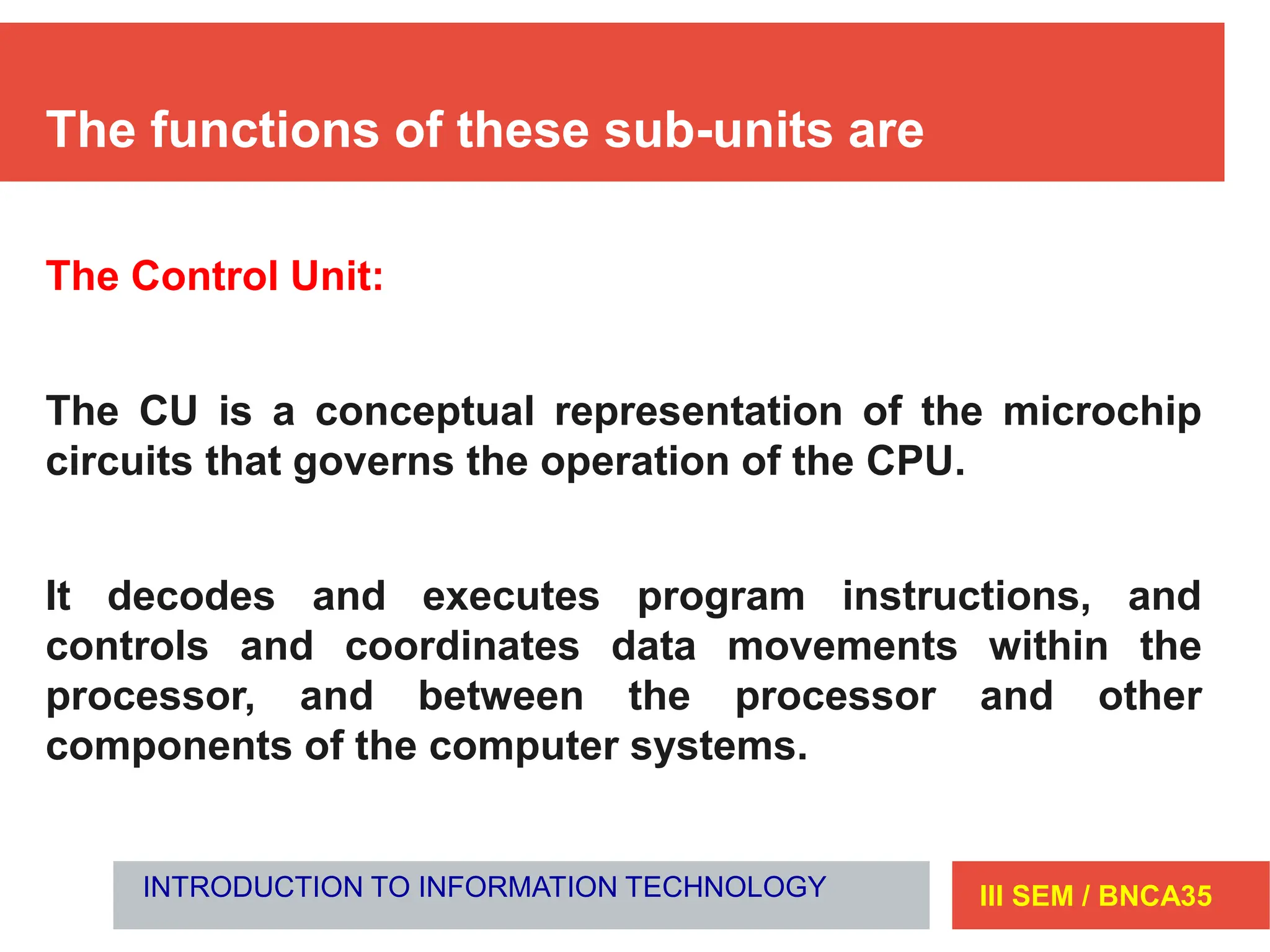 The functions of these sub-units are

The Control Unit:

The CU is a conceptual representation of the microchip circuits that governs the operation of the CPU.

It decodes and executes program instructions, and controls and coordinates data movements within the processor, and between the processor and other components of the computer systems.

INTRODUCTION TO INFORMATION TECHNOLOGY

III SEM / BNCA35